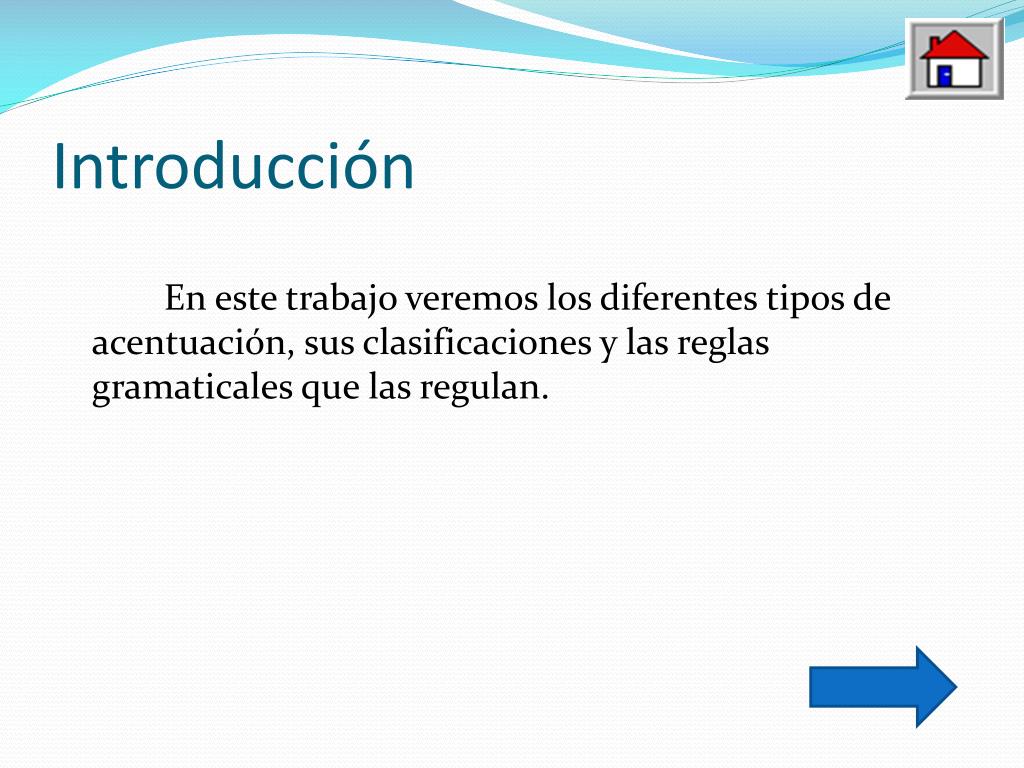 Introducción

En este trabajo veremos los diferentes tipos de acentuación, sus clasificaciones y las reglas gramaticales que las regulan.